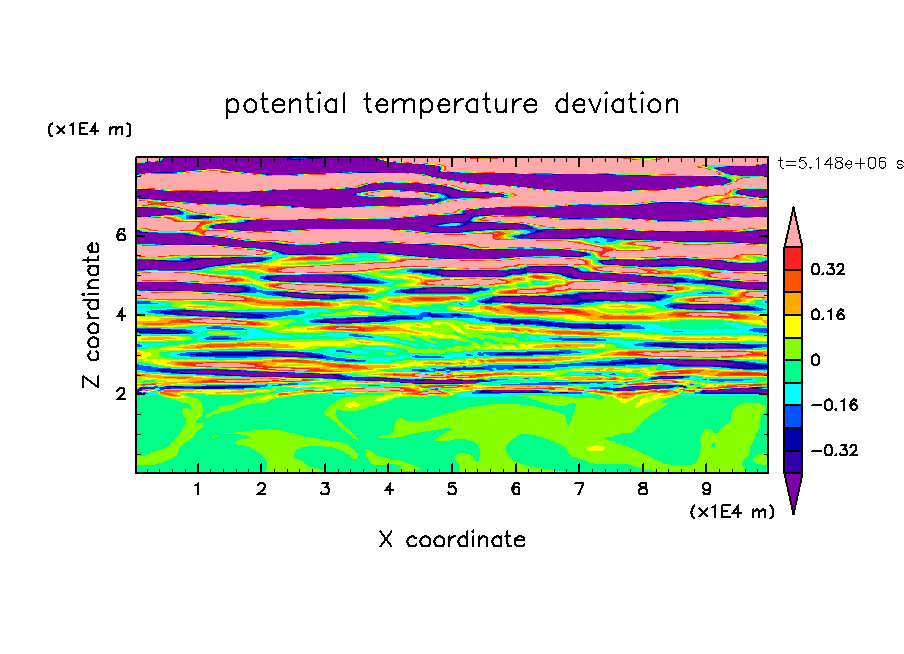 potential temperature deviation

(x1E4 m)

t=5.148e+06 s

Z coordinate

6

4

2

0.32

0.16

0

−0.16

−0.32

1 2 3 4 5 6 7 8 9

(x1E4 m)

X coordinate